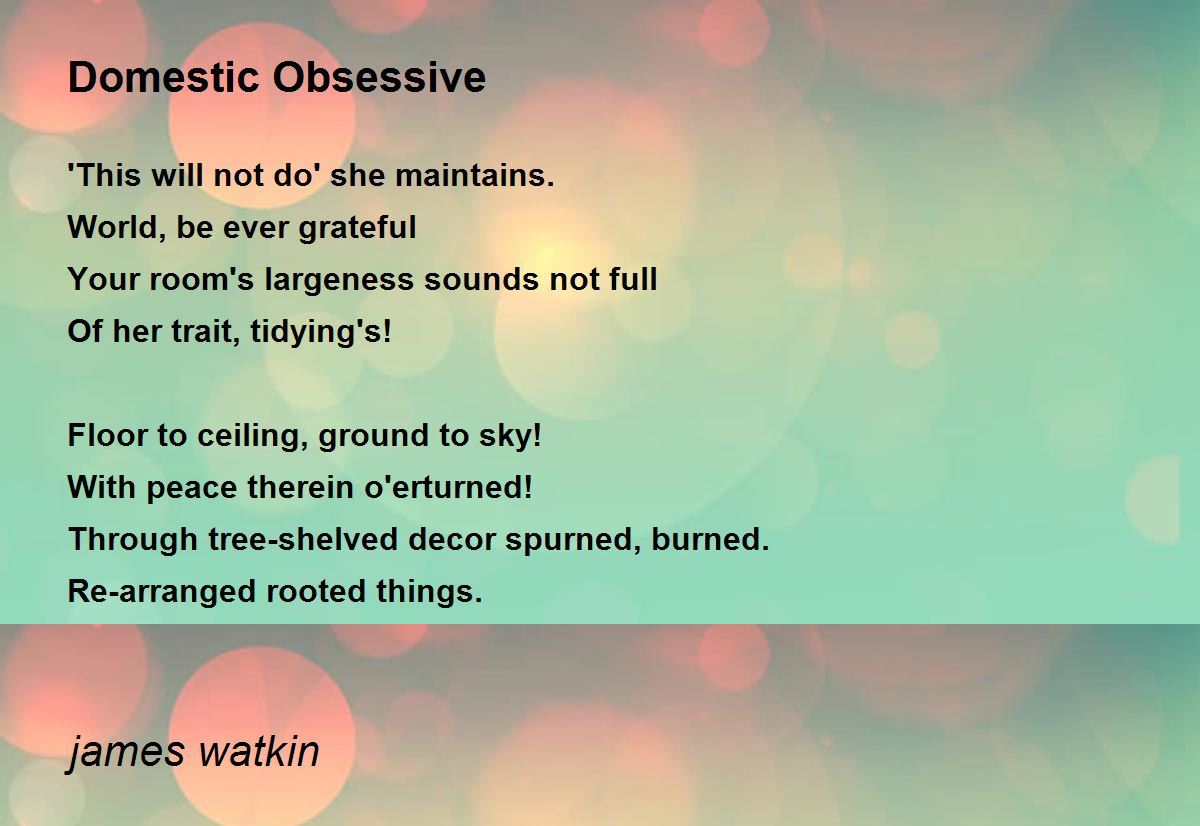 Domestic Obsessive

'This will not do' she maintains.
World, be ever grateful
Your room's largeness sounds not full
Of her trait, tidying's!

Floor to ceiling, ground to sky!
With peace therein o'erturned!
Through tree-shelved decor spurned, burned.
Re-arranged rooted things.

james watkin